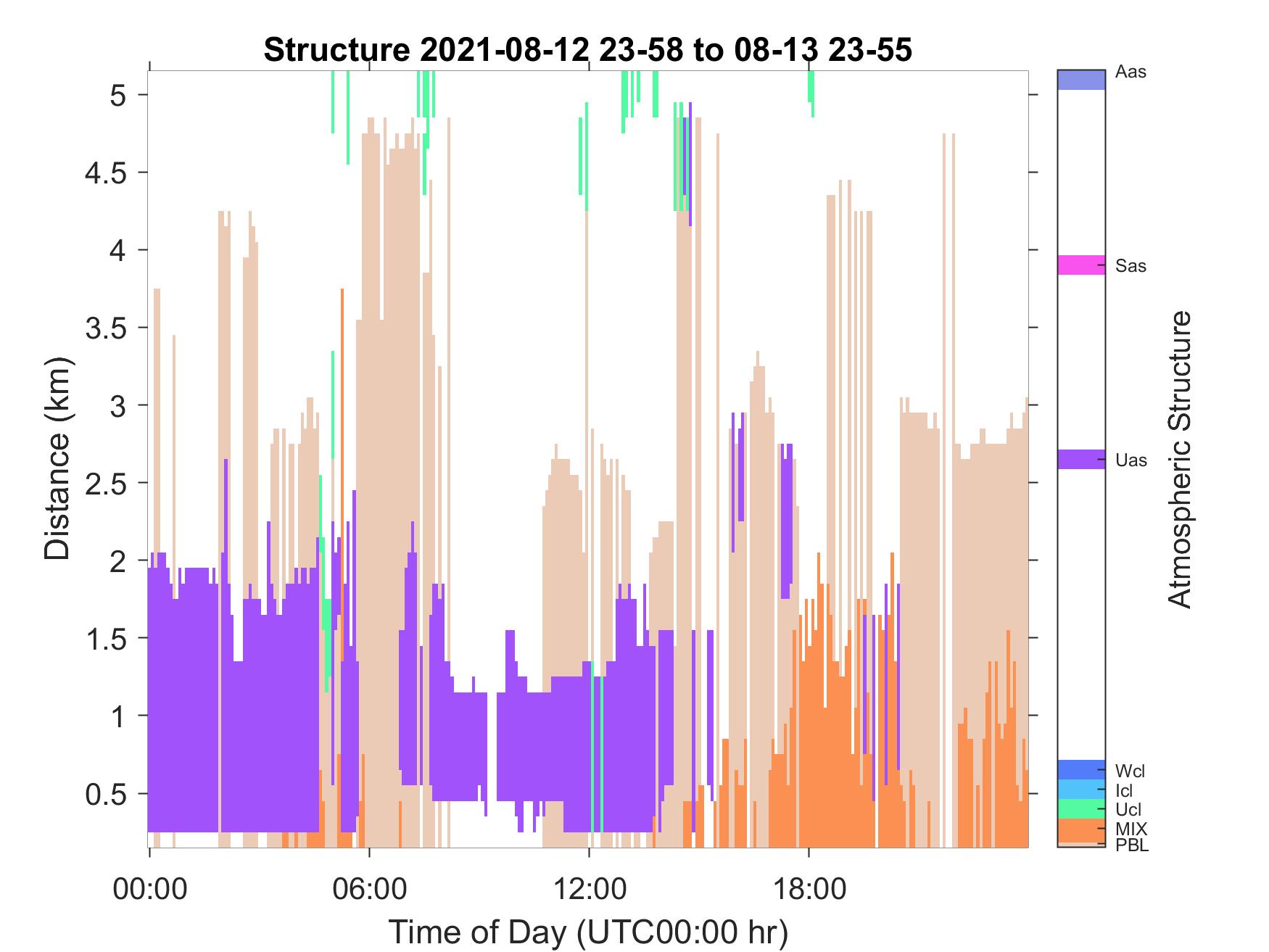 Structure 2021-08-12 23-58 to 08-13 23-55

Distance (km)

5
4.5
4
3.5
3
2.5
2
1.5
1
0.5

00:00
06:00
12:00
18:00

Time of Day (UTC00:00 hr)

Aas
Sas
Uas
Wcl
Icl
Ucl
MIX
PBL

Atmospheric Structure